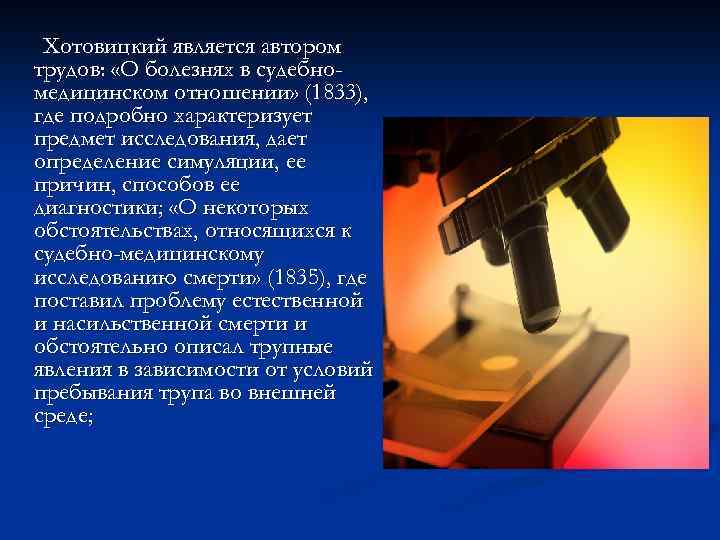 Хотовицкий является автором трудов: «О болезнях в судебно-медицинском отношении» (1833), где подробно характеризует предмет исследования, дает определение симуляции, ее причин, способов ее диагностики; «О некоторых обстоятельствах, относящихся к судебно-медицинскому исследованию смерти» (1835), где поставил проблему естественной и насильственной смерти и обстоятельно описал трупные явления в зависимости от условий пребывания трупа во внешней среде;